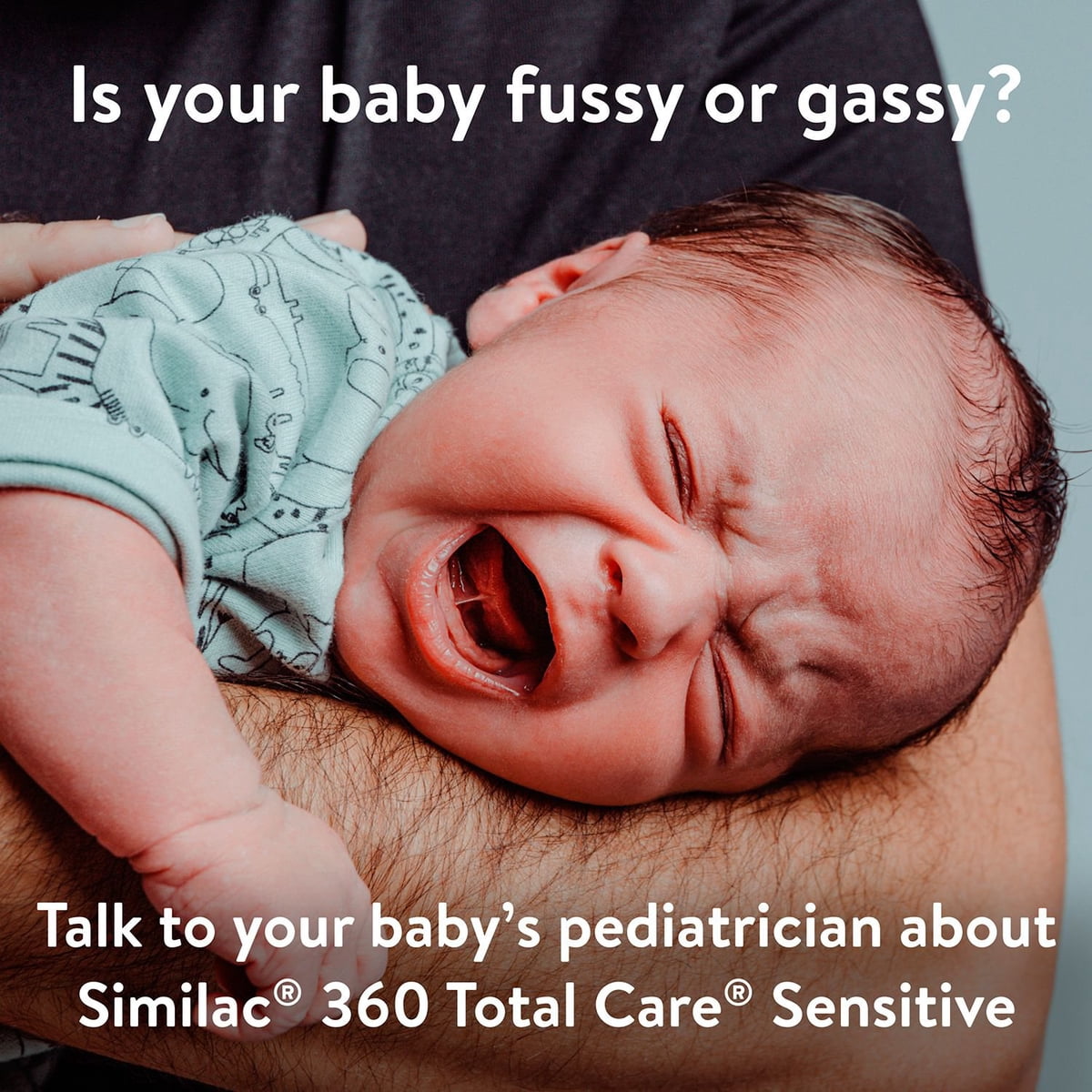 Is your baby fussy or gassy?

Talk to your baby's pediatrician about Similac® 360 Total Care® Sensitive